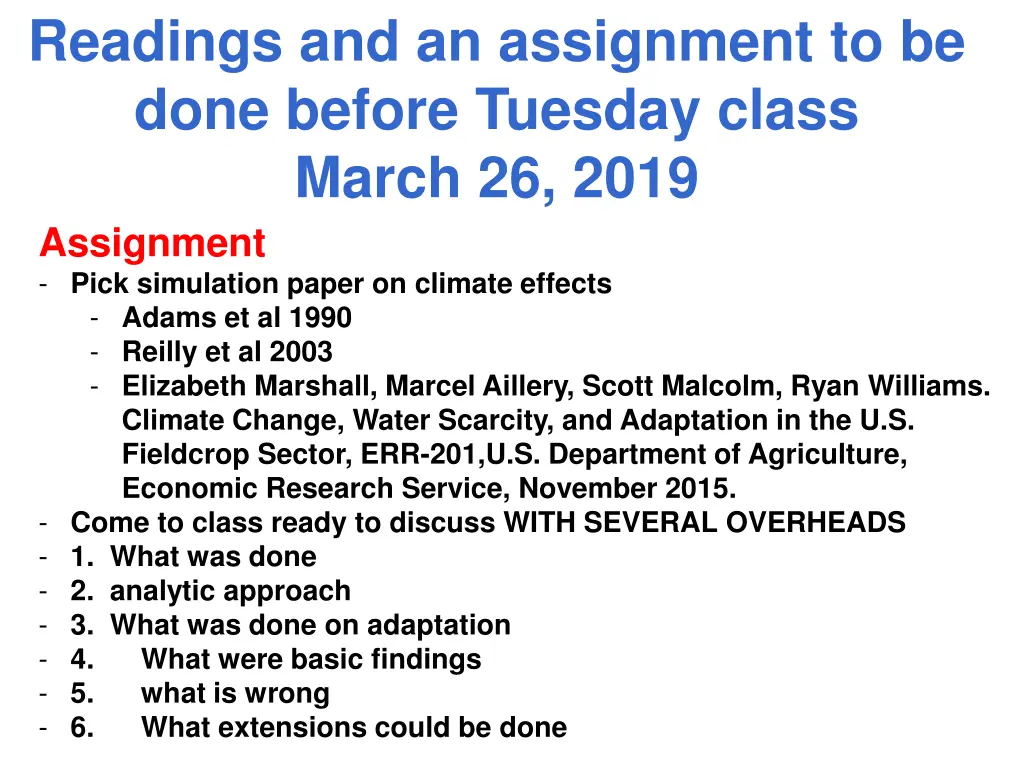 Readings and an assignment to be done before Tuesday class March 26, 2019

Assignment
- Pick simulation paper on climate effects
  - Adams et al 1990
  - Reilly et al 2003
  - Elizabeth Marshall, Marcel Aillery, Scott Malcolm, Ryan Williams. Climate Change, Water Scarcity, and Adaptation in the U.S. Fieldcrop Sector, ERR-201,U.S. Department of Agriculture, Economic Research Service, November 2015.
- Come to class ready to discuss WITH SEVERAL OVERHEADS
- 1. What was done
- 2. analytic approach
- 3. What was done on adaptation
- 4. What were basic findings
- 5. what is wrong
- 6. What extensions could be done